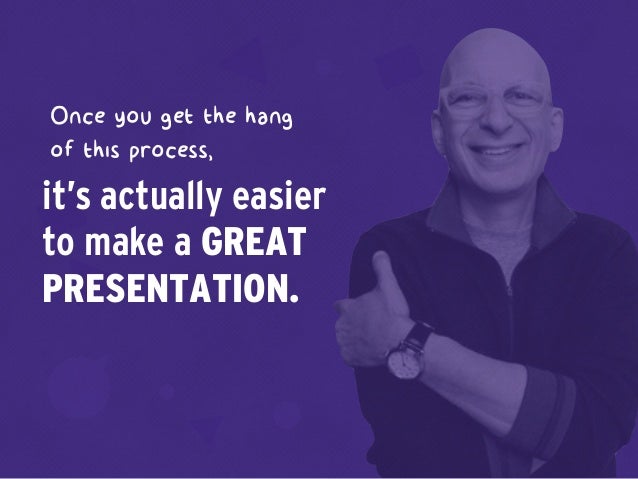 Once you get the hang of this process,

it's actually easier to make a GREAT PRESENTATION.